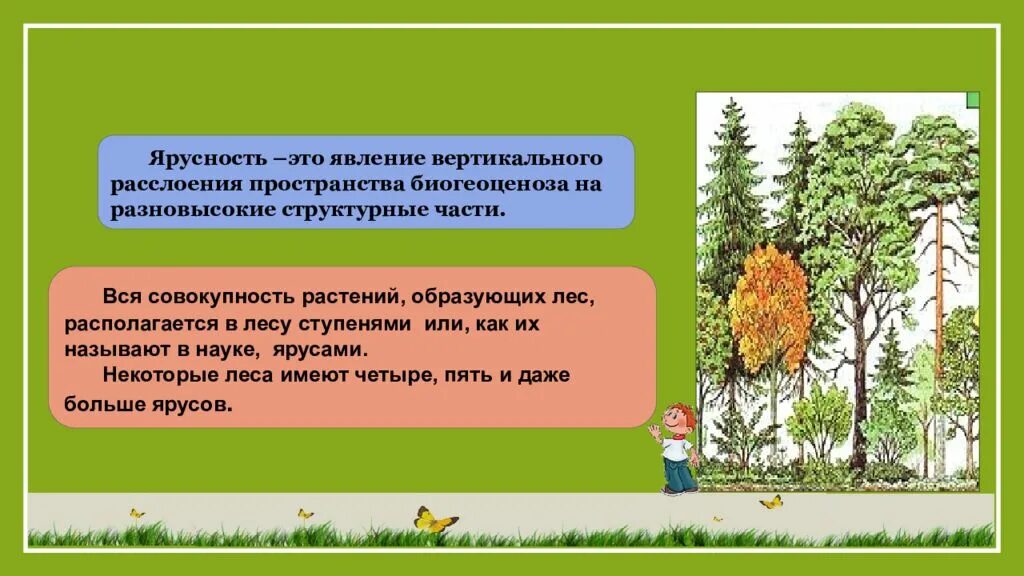 Ярусность –это явление вертикального расслоения пространства биогеоценоза на разновысокие структурные части.

Вся совокупность растений, образующих лес, располагается в лесу ступенями или, как их называют в науке, ярусами.

Некоторые леса имеют четыре, пять и даже больше ярусов.